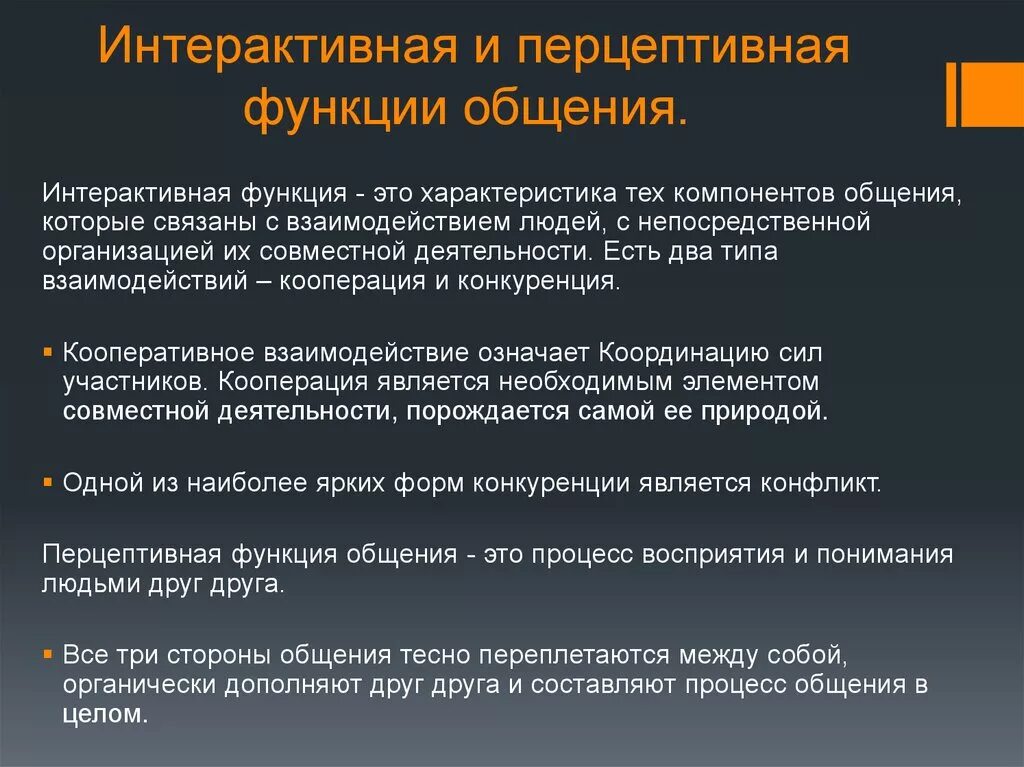 Интерактивная и перцептивная функции общения.

Интерактивная функция - это характеристика тех компонентов общения, которые связаны с взаимодействием людей, с непосредственной организацией их совместной деятельности. Есть два типа взаимодействий – кооперация и конкуренция.

▪ Кооперативное взаимодействие означает Координацию сил участников. Кооперация является необходимым элементом совместной деятельности, порождается самой ее природой.

▪ Одной из наиболее ярких форм конкуренции является конфликт.

Перцептивная функция общения - это процесс восприятия и понимания людьми друг друга.

▪ Все три стороны общения тесно переплетаются между собой, органически дополняют друг друга и составляют процесс общения в целом.